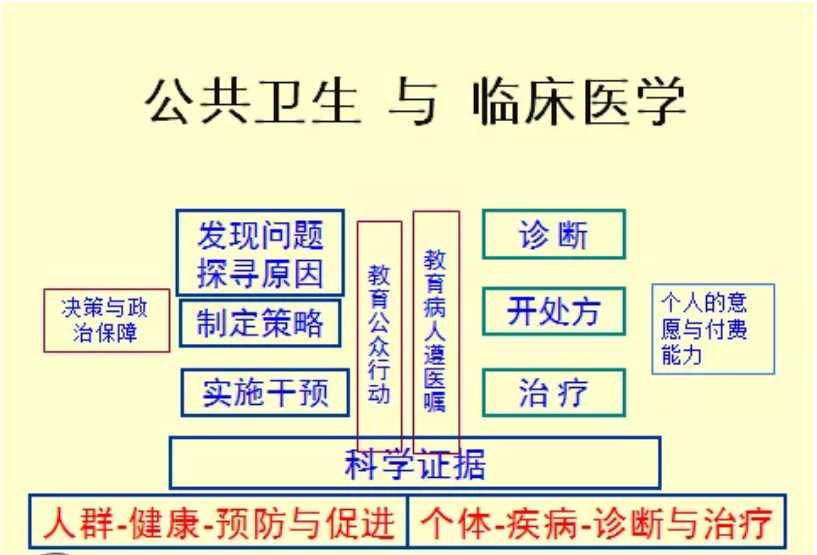 公共卫生 与 临床医学

决策与政治保障

发现问题
探寻原因

制定策略

实施干预

教育公众行动

教育病人遵医嘱

诊断

开处方

治疗

个人的意愿与付费能力

科学证据

人群-健康-预防与促进

个体-疾病-诊断与治疗